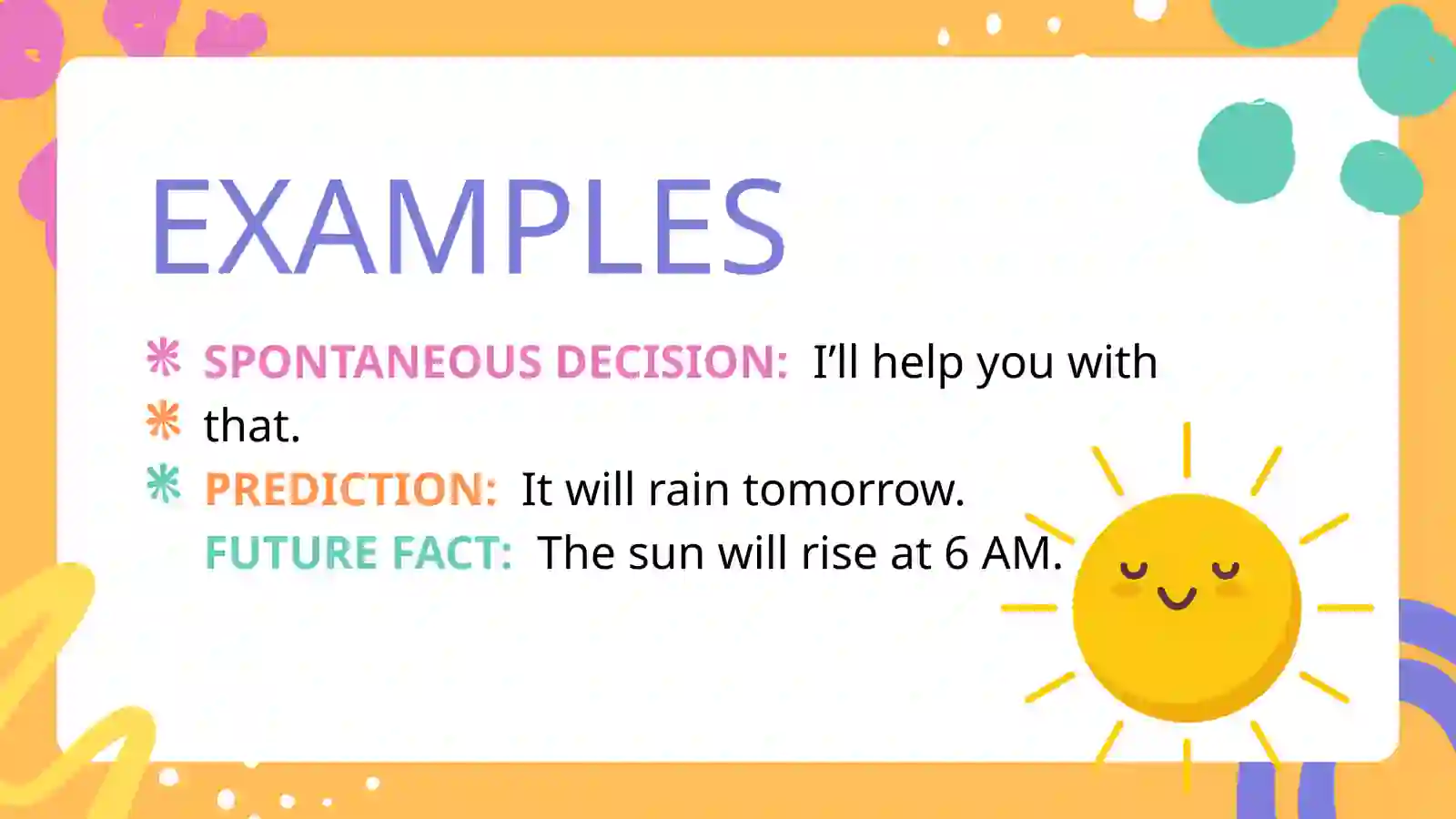 EXAMPLES

SPONTANEOUS DECISION: I’ll help you with that.

PREDICTION: It will rain tomorrow.

FUTURE FACT: The sun will rise at 6 AM.